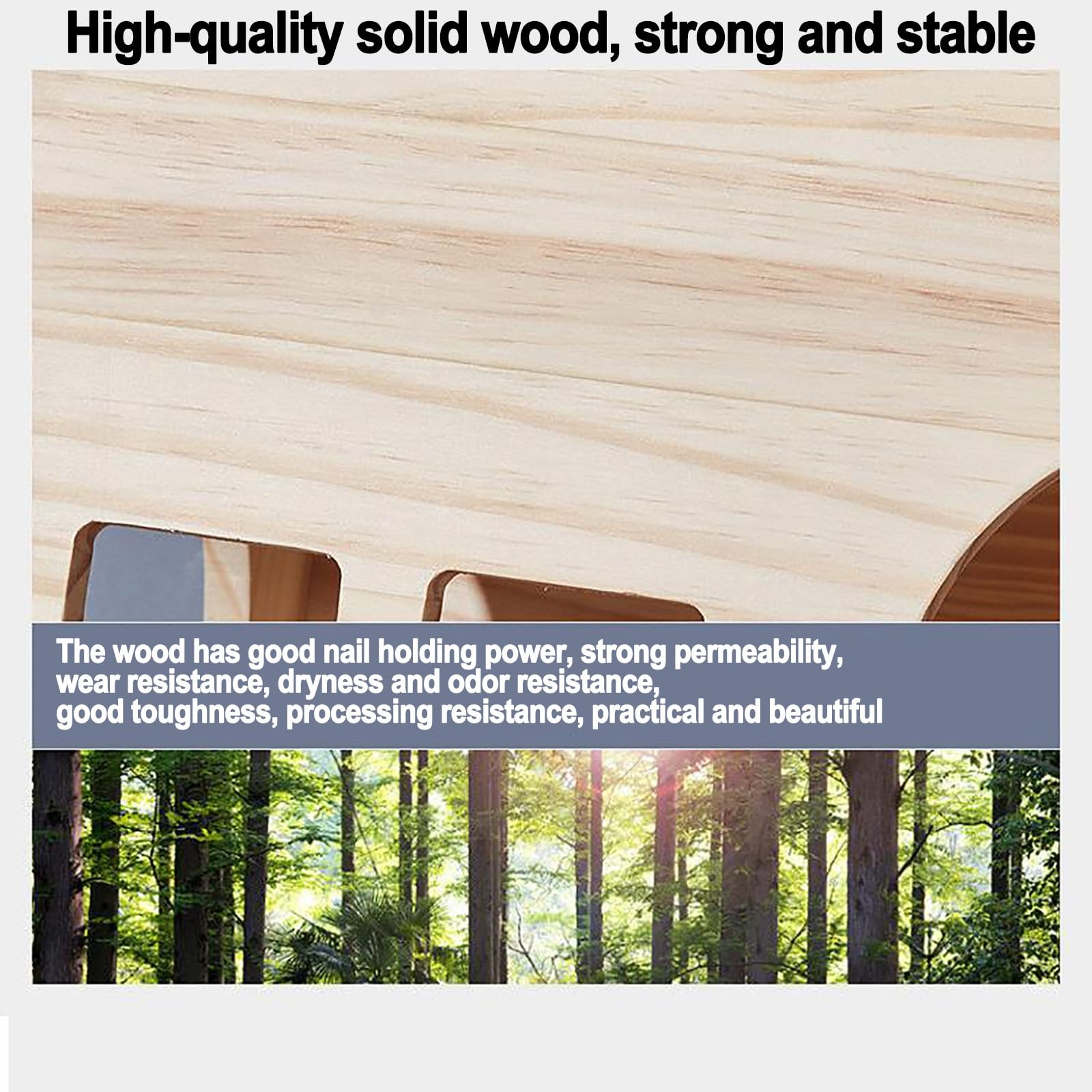 High-quality solid wood, strong and stable

The wood has good nail holding power, strong permeability, wear resistance, dryness and odor resistance, good toughness, processing resistance, practical and beautiful